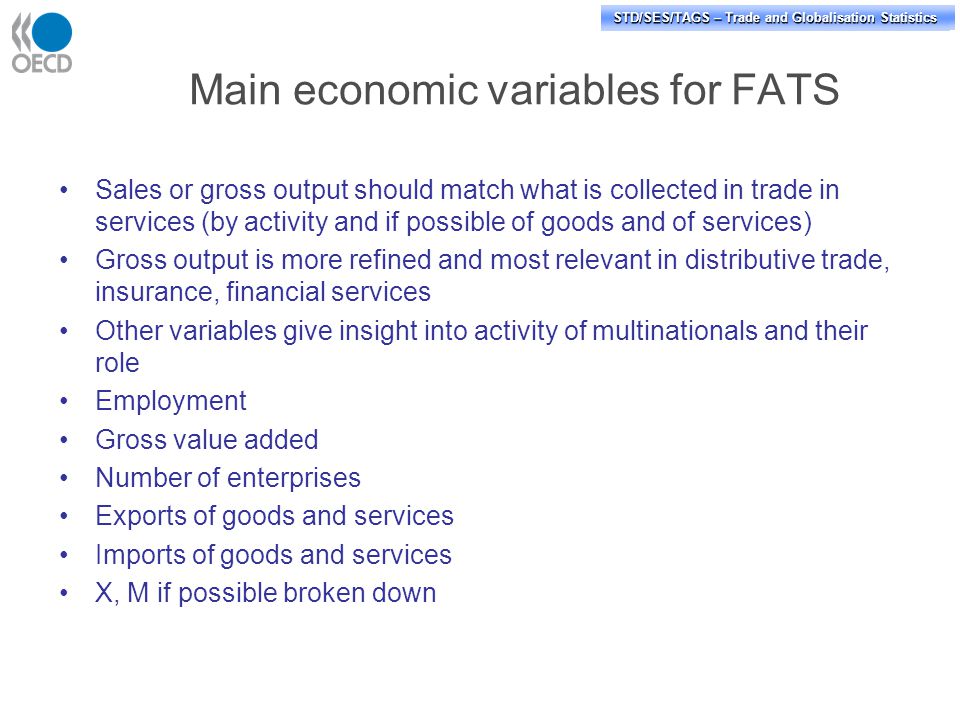 OECD

STD/SES/TAGS – Trade and Globalisation Statistics

Main economic variables for FATS

• Sales or gross output should match what is collected in trade in services (by activity and if possible of goods and of services)
• Gross output is more refined and most relevant in distributive trade, insurance, financial services
• Other variables give insight into activity of multinationals and their role
• Employment
• Gross value added
• Number of enterprises
• Exports of goods and services
• Imports of goods and services
• X, M if possible broken down